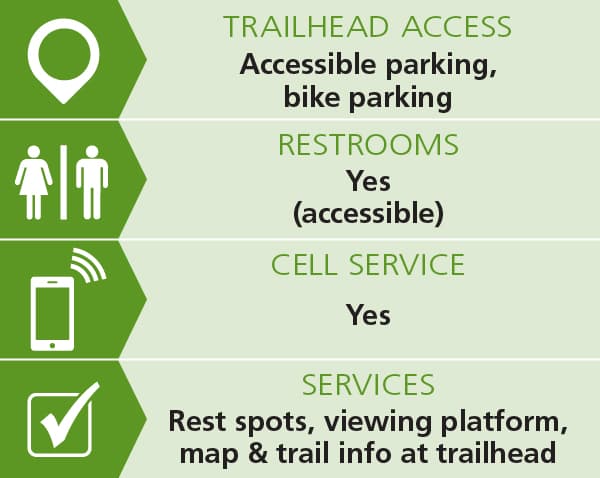 TRAILHEAD ACCESS
Accessible parking, bike parking

RESTROOMS
Yes (accessible)

CELL SERVICE
Yes

SERVICES
Rest spots, viewing platform, map & trail info at trailhead